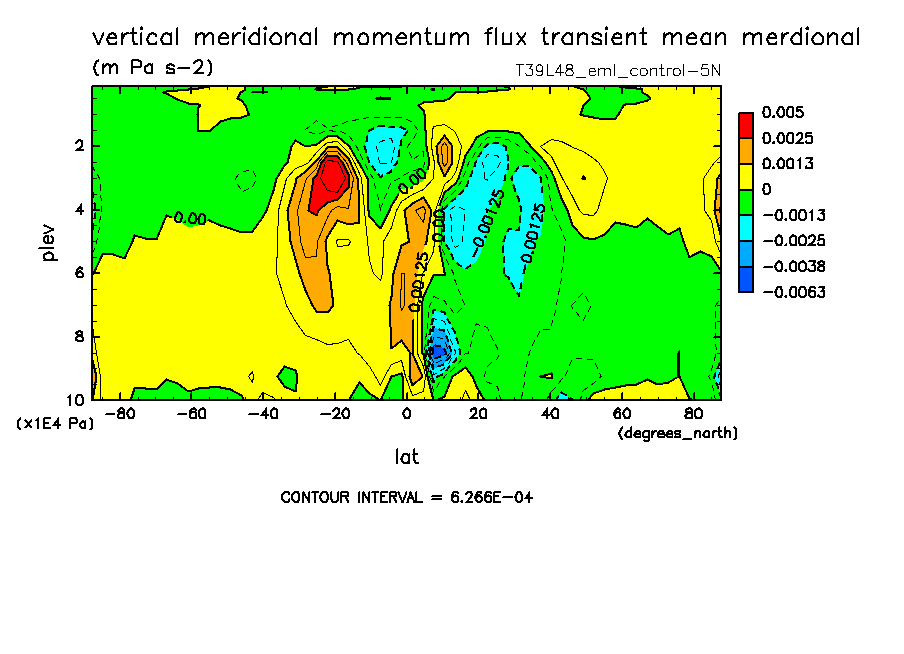 vertical meridional momentum flux transient mean merdional
(m Pa s-2)
T39L48_eml_control-5N

0.005
0.0025
0.0013
0
-0.0013
-0.0025
-0.0038
-0.0063

plev
2
4
6
8
10
(x1E4 Pa)

0.00
0.00
0.00
0.00125
-0.00125
-0.00125

-80 -60 -40 -20 0 20 40 60 80
(degrees_north)
lat

CONTOUR INTERVAL = 6.266E-04